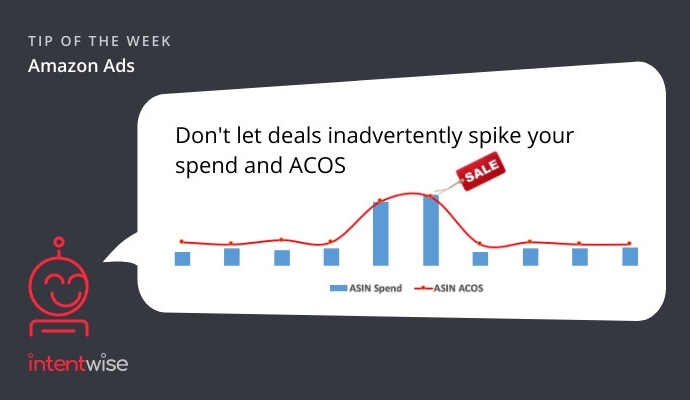 TIP OF THE WEEK
Amazon Ads

Don't let deals inadvertently spike your spend and ACOS

SALE

ASIN Spend
ASIN ACOS

intentwise